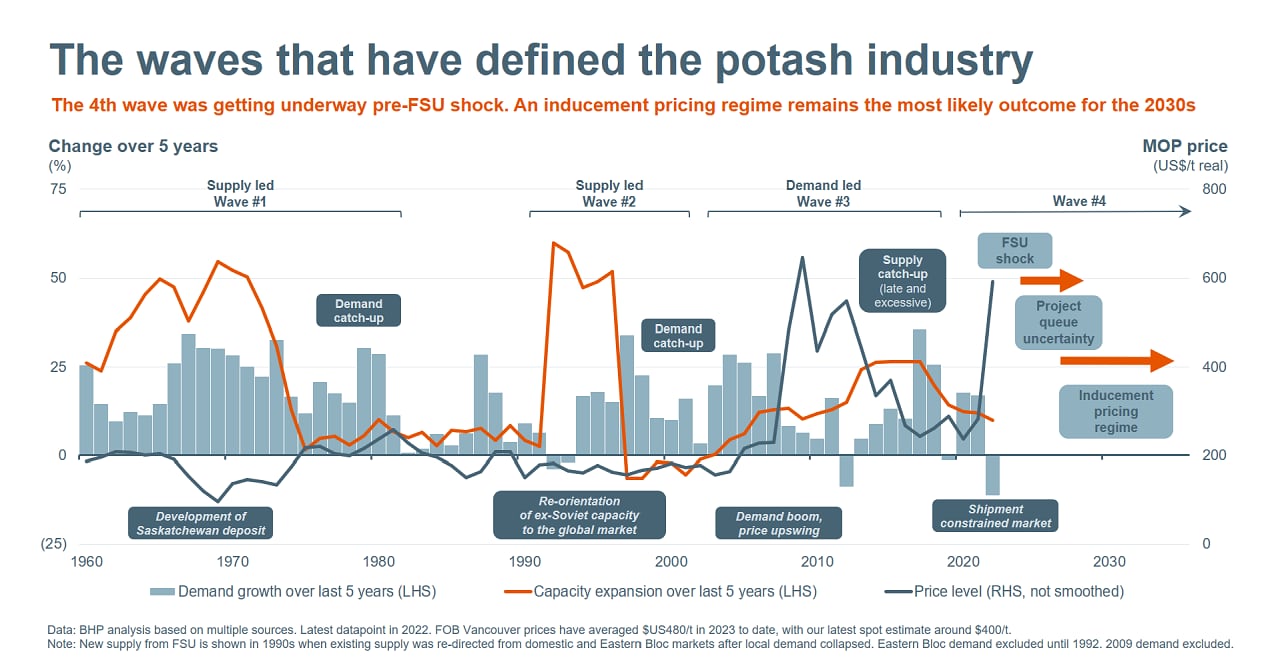 The waves that have defined the potash industry

The 4th wave was getting underway pre-FSU shock. An inducement pricing regime remains the most likely outcome for the 2030s

Change over 5 years
(%)

MOP price
(US$/t real)

75
50
25
0
(25)

800
600
400
200
0

Supply led
Wave #1

Supply led
Wave #2

Demand led
Wave #3

Wave #4

Demand catch-up

Demand catch-up

Supply catch-up (late and excessive)

FSU shock

Project queue uncertainty

Inducement pricing regime

Development of Saskatchewan deposit

Re-orientation of ex-Soviet capacity to the global market

Demand boom, price upswing

Shipment constrained market

1960
1970
1980
1990
2000
2010
2020
2030

Demand growth over last 5 years (LHS)
Capacity expansion over last 5 years (LHS)
Price level (RHS, not smoothed)

Data: BHP analysis based on multiple sources. Latest datapoint in 2022. FOB Vancouver prices have averaged $US480/t in 2023 to date, with our latest spot estimate around $400/t.
Note: New supply from FSU is shown in 1990s when existing supply was re-directed from domestic and Eastern Bloc markets after local demand collapsed. Eastern Bloc demand excluded until 1992. 2009 demand excluded.